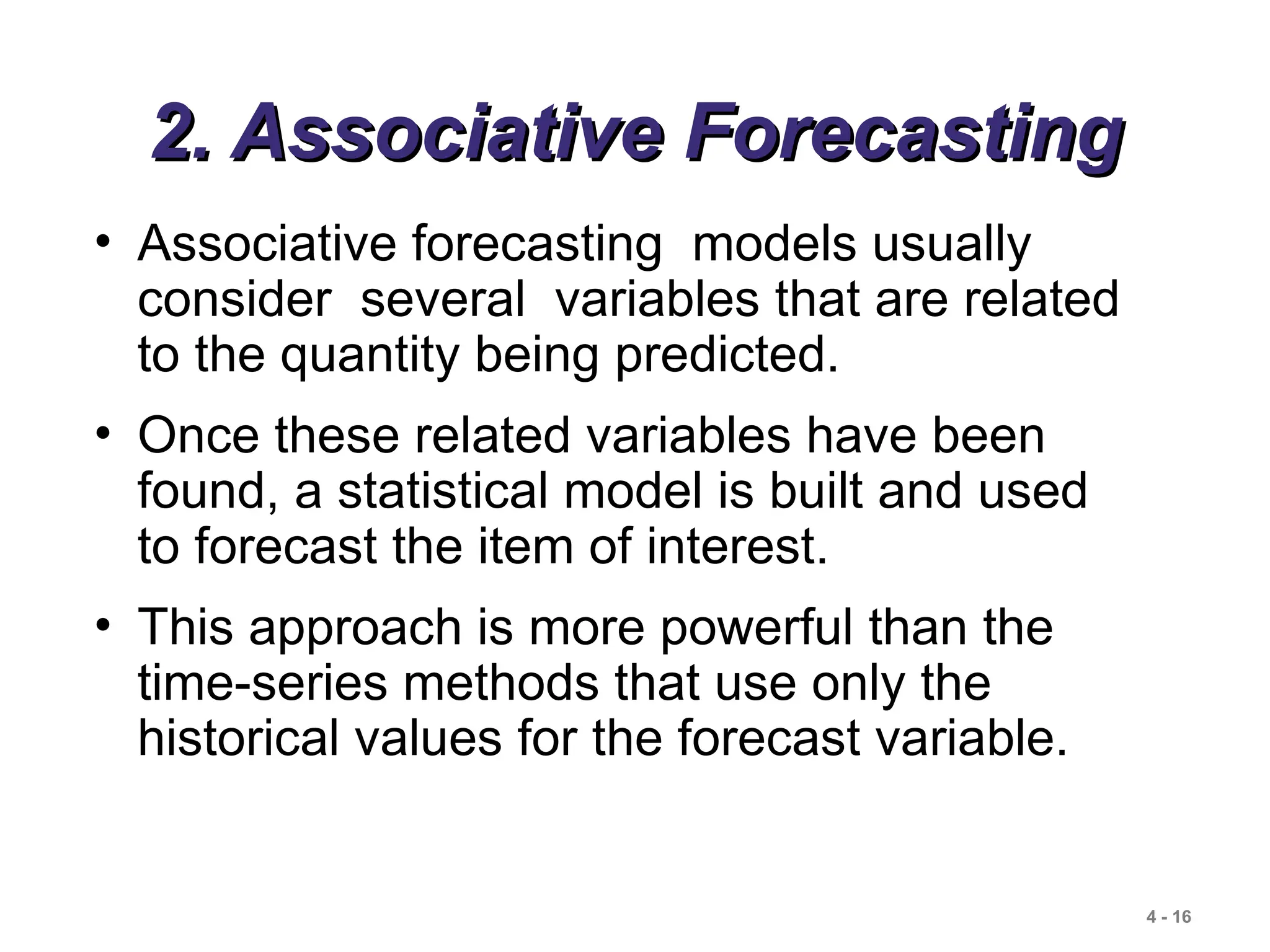 2. Associative Forecasting

• Associative forecasting models usually consider several variables that are related to the quantity being predicted.

• Once these related variables have been found, a statistical model is built and used to forecast the item of interest.

• This approach is more powerful than the time-series methods that use only the historical values for the forecast variable.

4 - 16